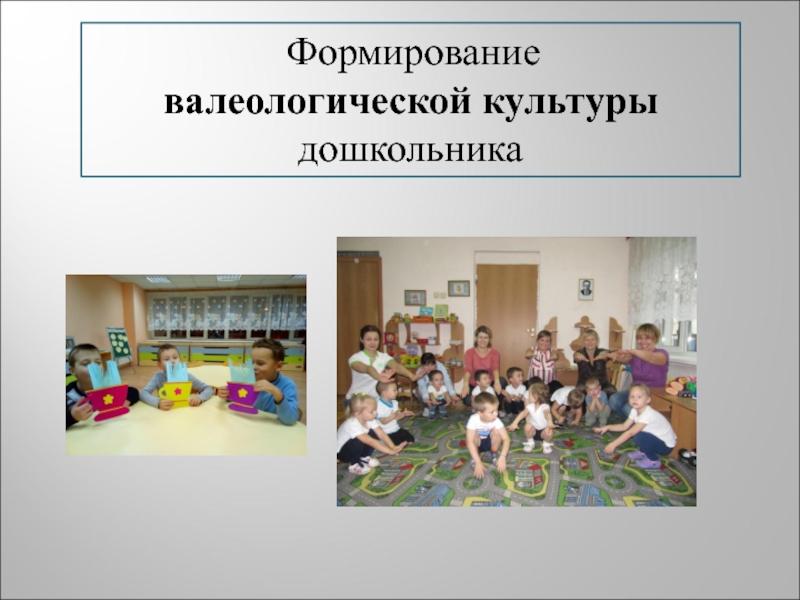 Формирование
валеологической культуры
дошкольника